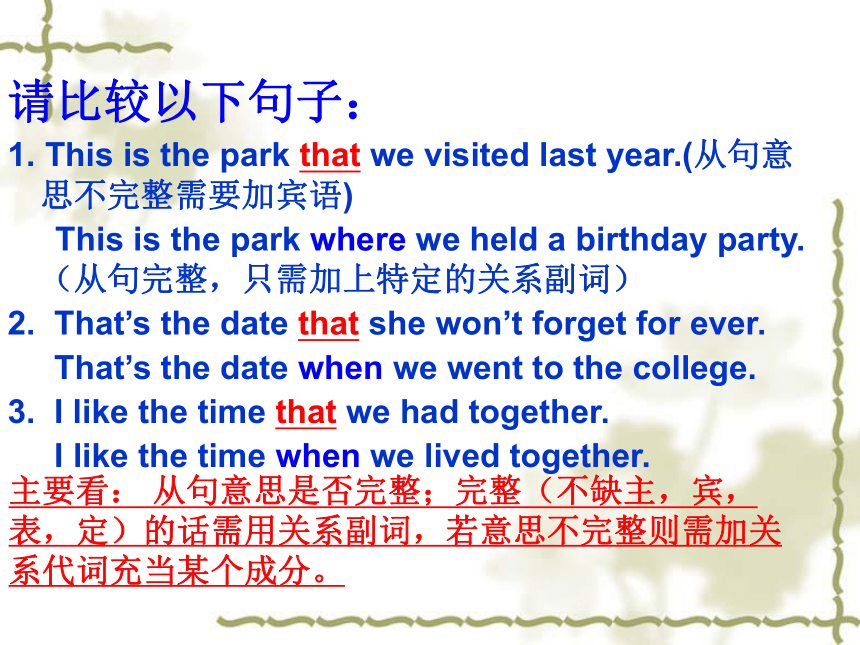 请比较以下句子：

1. This is the park that we visited last year.(从句意思不完整需要加宾语)

This is the park where we held a birthday party.（从句完整，只需加上特定的关系副词）

2. That’s the date that she won’t forget for ever.

That’s the date when we went to the college.

3. I like the time that we had together.

I like the time when we lived together.

主要看： 从句意思是否完整；完整（不缺主，宾，表，定）的话需用关系副词，若意思不完整则需加关系代词充当某个成分。